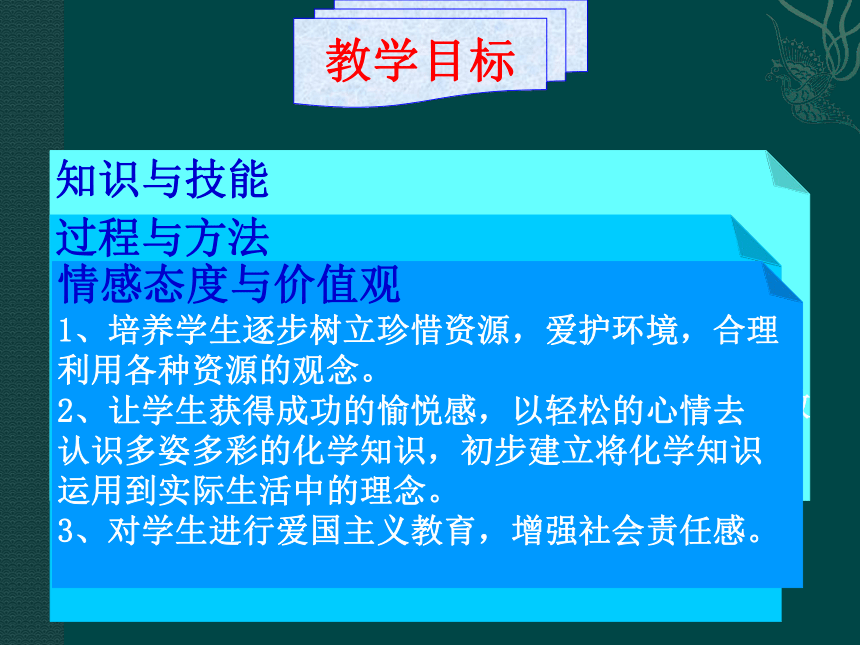 教学目标

知识与技能

过程与方法

情感态度与价值观

1、培养学生逐步树立珍惜资源，爱护环境，合理利用各种资源的观念。

2、让学生获得成功的愉悦感，以轻松的心情去认识多姿多彩的化学知识，初步建立将化学知识运用到实际生活中的理念。

3、对学生进行爱国主义教育，增强社会责任感。